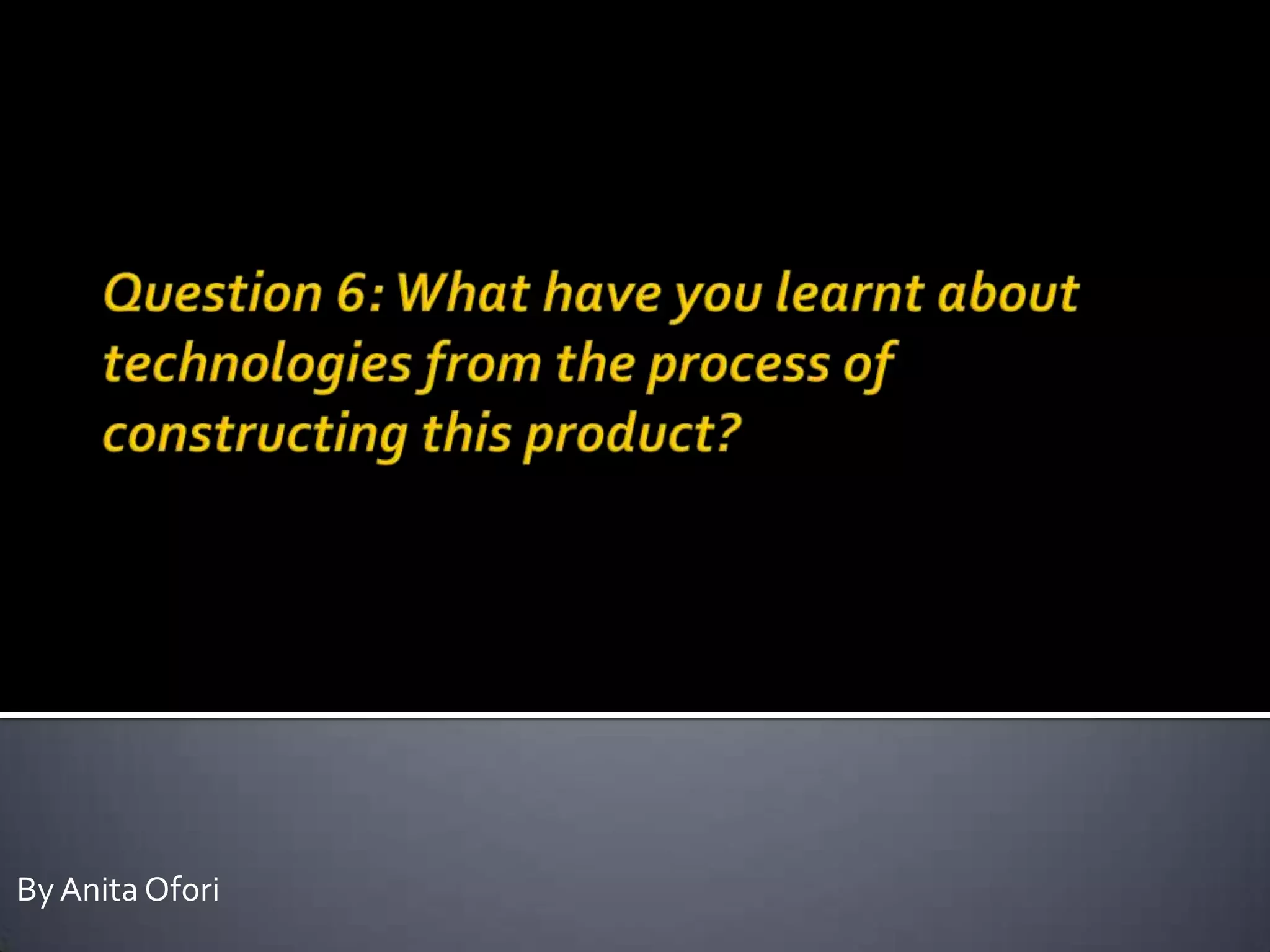 Question 6: What have you learnt about technologies from the process of constructing this product?

By Anita Ofori